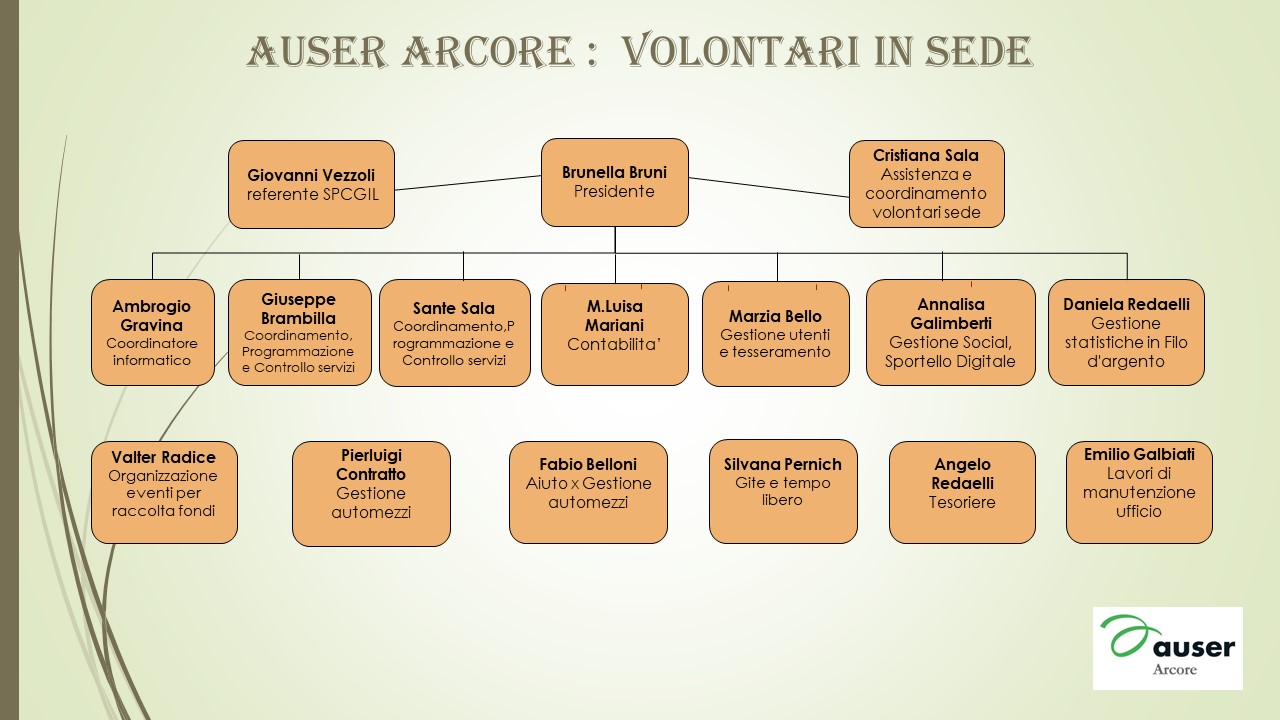 AUSER ARCORE : VOLONTARI IN SEDE

Giovanni Vezzoli
referente SPCGIL

Brunella Bruni
Presidente

Cristiana Sala
Assistenza e coordinamento volontari sede

Ambrogio Gravina
Coordinatore informatico

Giuseppe Brambilla
Coordinamento, Programmazione e Controllo servizi

Sante Sala
Coordinamento,Programmazione e Controllo servizi

M.Luisa Mariani
Contabilita'

Marzia Bello
Gestione utenti e tesseramento

Annalisa Galimberti
Gestione Social, Sportello Digitale

Daniela Redaelli
Gestione statistiche in Filo d'argento

Valter Radice
Organizzazione eventi per raccolta fondi

Pierluigi Contratto
Gestione automezzi

Fabio Belloni
Aiuto x Gestione automezzi

Silvana Pernich
Gite e tempo libero

Angelo Redaelli
Tesoriere

Emilio Galbiati
Lavori di manutenzione ufficio

auser
Arcore